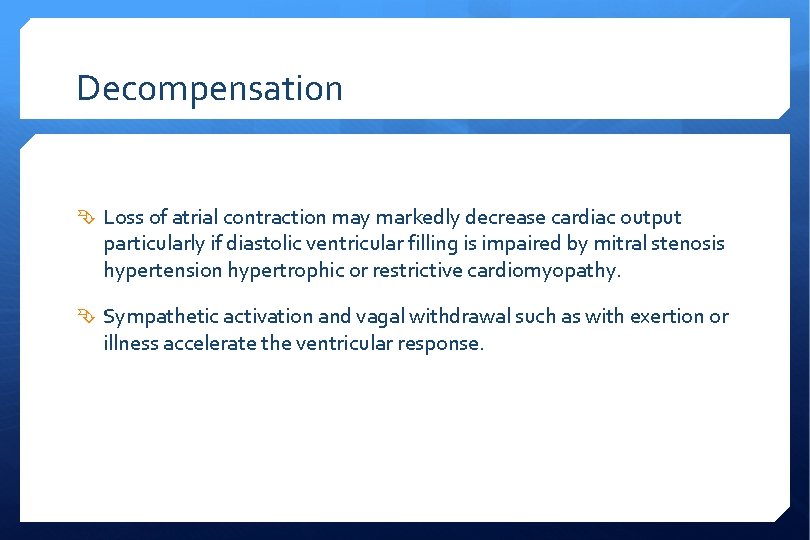 Decompensation

Loss of atrial contraction may markedly decrease cardiac output particularly if diastolic ventricular filling is impaired by mitral stenosis hypertension hypertrophic or restrictive cardiomyopathy.

Sympathetic activation and vagal withdrawal such as with exertion or illness accelerate the ventricular response.